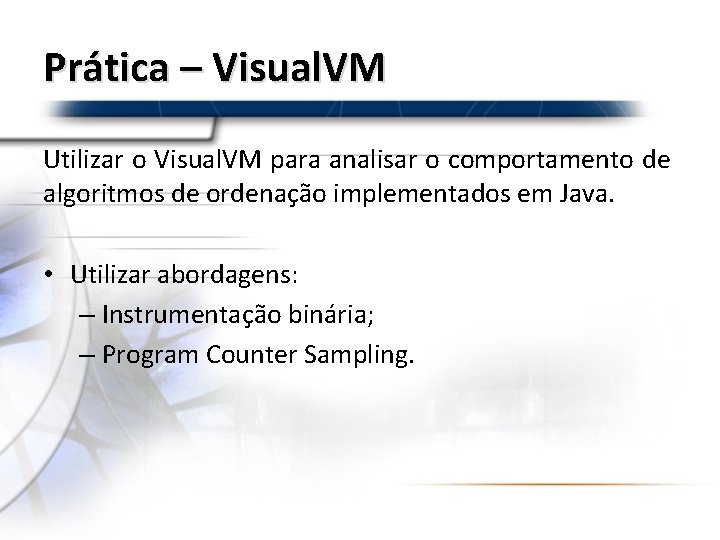 Prática – VisualVM

Utilizar o VisualVM para analisar o comportamento de algoritmos de ordenação implementados em Java.

• Utilizar abordagens:
– Instrumentação binária;
– Program Counter Sampling.